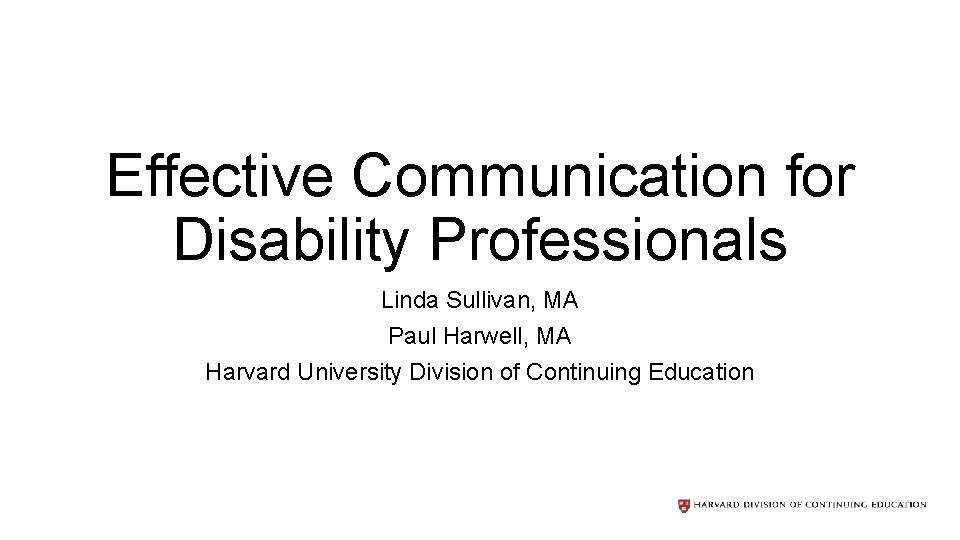 Effective Communication for Disability Professionals

Linda Sullivan, MA

Paul Harwell, MA

Harvard University Division of Continuing Education

HARVARD DIVISION OF CONTINUING EDUCATION